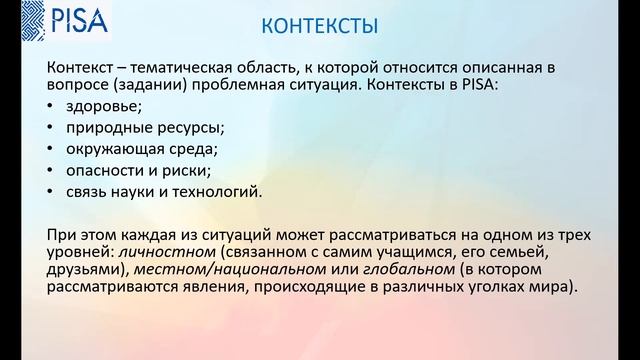 PISA

КОНТЕКСТЫ

Контекст – тематическая область, к которой относится описанная в вопросе (задании) проблемная ситуация. Контексты в PISA:
• здоровье;
• природные ресурсы;
• окружающая среда;
• опасности и риски;
• связь науки и технологий.

При этом каждая из ситуаций может рассматриваться на одном из трех уровней: личностном (связанном с самим учащимся, его семьей, друзьями), местном/национальном или глобальном (в котором рассматриваются явления, происходящие в различных уголках мира).